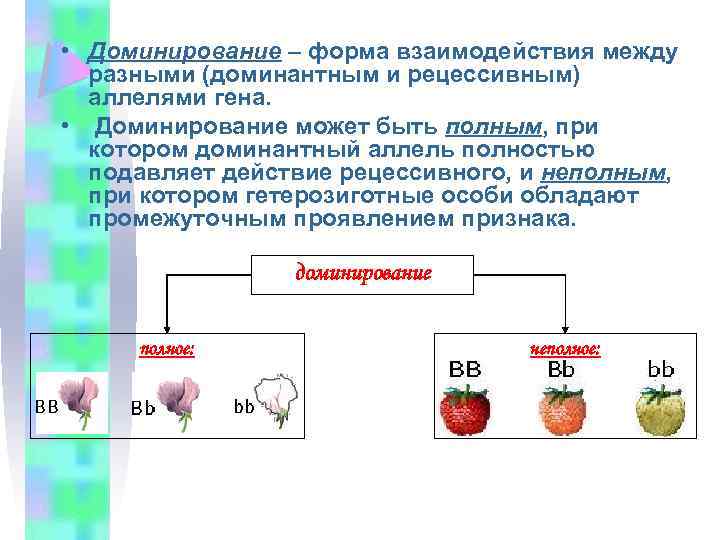 • Доминирование – форма взаимодействия между разными (доминантным и рецессивным) аллелями гена.

• Доминирование может быть полным, при котором доминантный аллель полностью подавляет действие рецессивного, и неполным, при котором гетерозиготные особи обладают промежуточным проявлением признака.

доминирование

полное:

BB Bb bb

неполное:

BB Bb bb